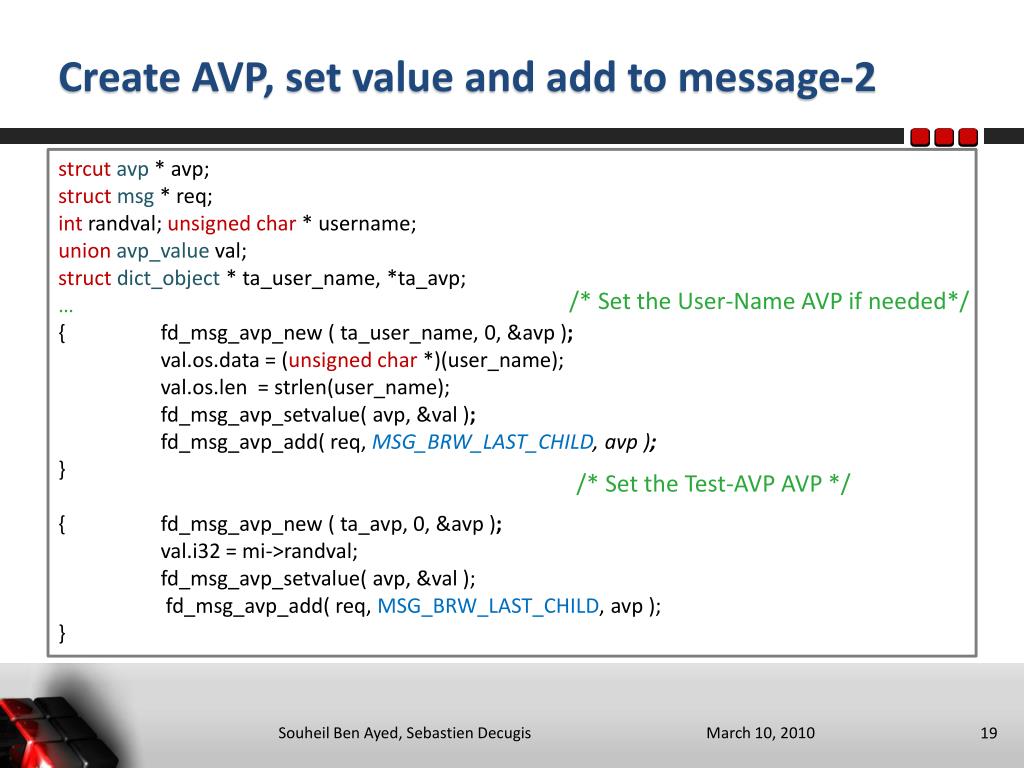 Create AVP, set value and add to message-2

strcut avp * avp;
struct msg * req;
int randval; unsigned char * username;
union avp_value val;
struct dict_object * ta_user_name, *ta_avp;
…

/* Set the User-Name AVP if needed*/

{ fd_msg_avp_new ( ta_user_name, 0, &avp );
val.os.data = (unsigned char *)(user_name);
val.os.len = strlen(user_name);
fd_msg_avp_setvalue( avp, &val );
fd_msg_avp_add( req, MSG_BRW_LAST_CHILD, avp );
}

/* Set the Test-AVP AVP */

{ fd_msg_avp_new ( ta_avp, 0, &avp );
val.i32 = mi->randval;
fd_msg_avp_setvalue( avp, &val );
fd_msg_avp_add( req, MSG_BRW_LAST_CHILD, avp );
}

Souheil Ben Ayed, Sebastien Decugis

March 10, 2010

19